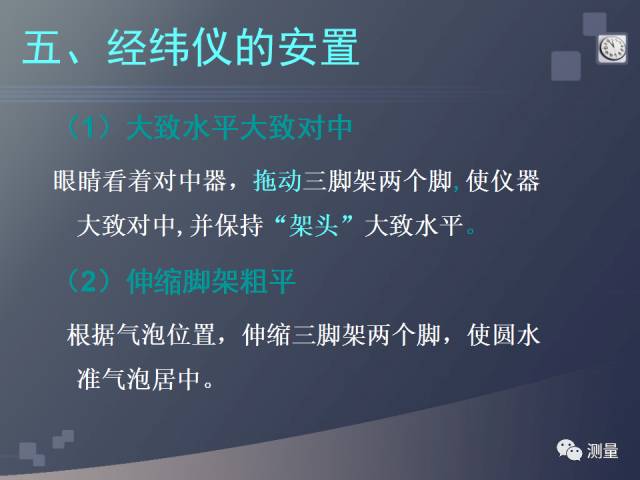 五、经纬仪的安置

（1）大致水平大致对中

眼睛看着对中器，拖动三脚架两个脚，使仪器大致对中，并保持“架头”大致水平。

（2）伸缩脚架粗平

根据气泡位置，伸缩三脚架两个脚，使圆水准气泡居中。

测量